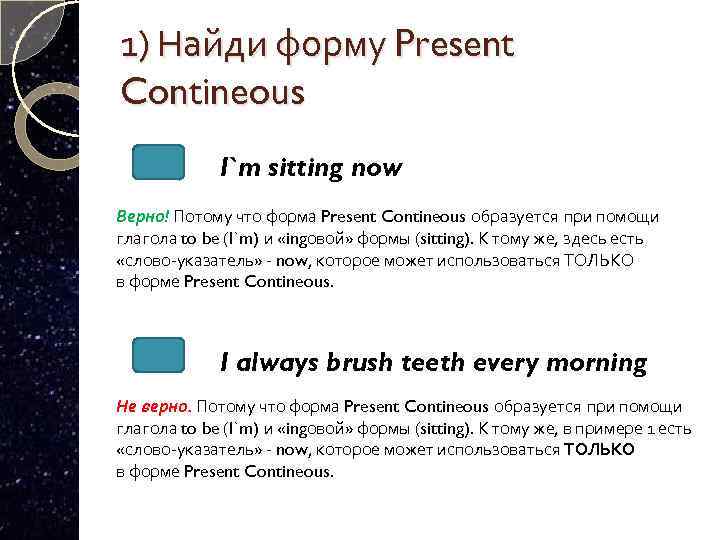 1) Найди форму Present Contineous

I`m sitting now

Верно! Потому что форма Present Contineous образуется при помощи глагола to be (I`m) и «ingовой» формы (sitting). К тому же, здесь есть «слово-указатель» - now, которое может использоваться ТОЛЬКО в форме Present Contineous.

I always brush teeth every morning

Не верно. Потому что форма Present Contineous образуется при помощи глагола to be (I`m) и «ingовой» формы (sitting). К тому же, в примере 1 есть «слово-указатель» - now, которое может использоваться ТОЛЬКО в форме Present Contineous.